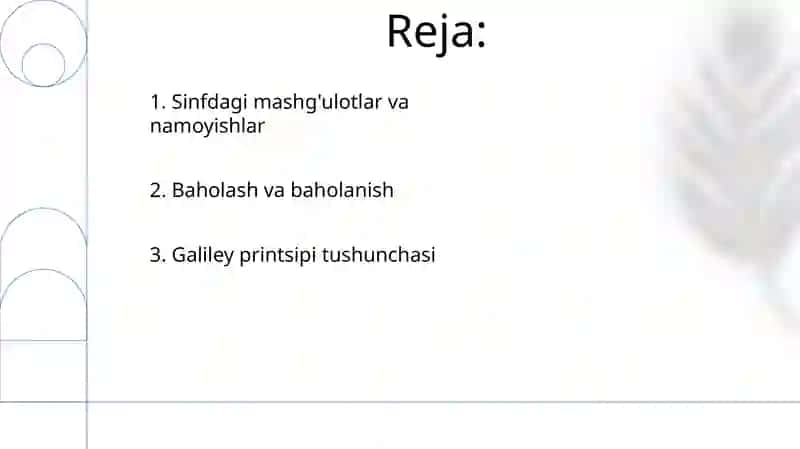 Reja:

1. Sinfdagi mashg'ulotlar va namoyishlar

2. Baholash va baholanish

3. Galiley printsipi tushunchasi